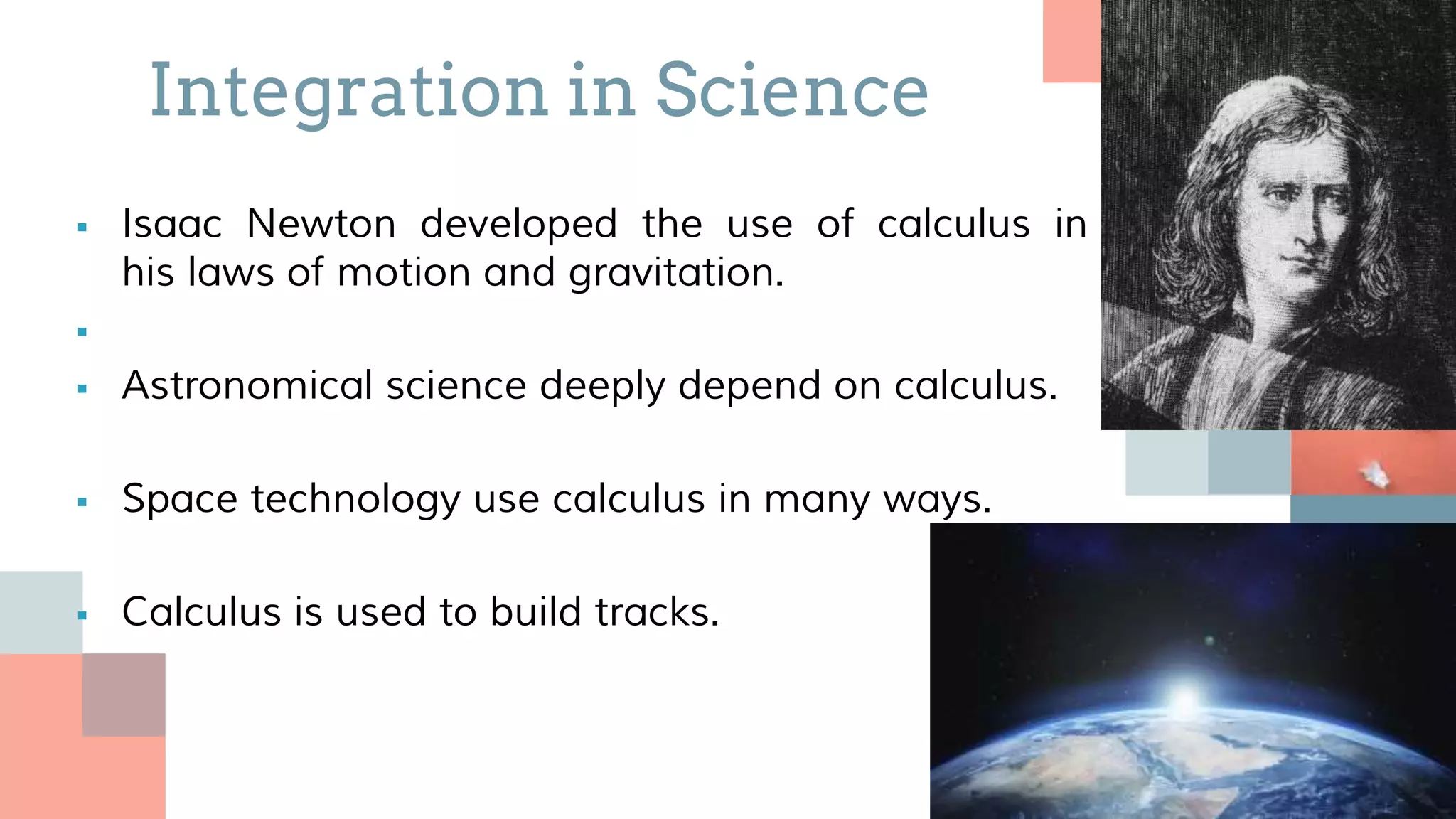 Integration in Science

▪ Isaac Newton developed the use of calculus in his laws of motion and gravitation.

▪

▪ Astronomical science deeply depend on calculus.

▪ Space technology use calculus in many ways.

▪ Calculus is used to build tracks.